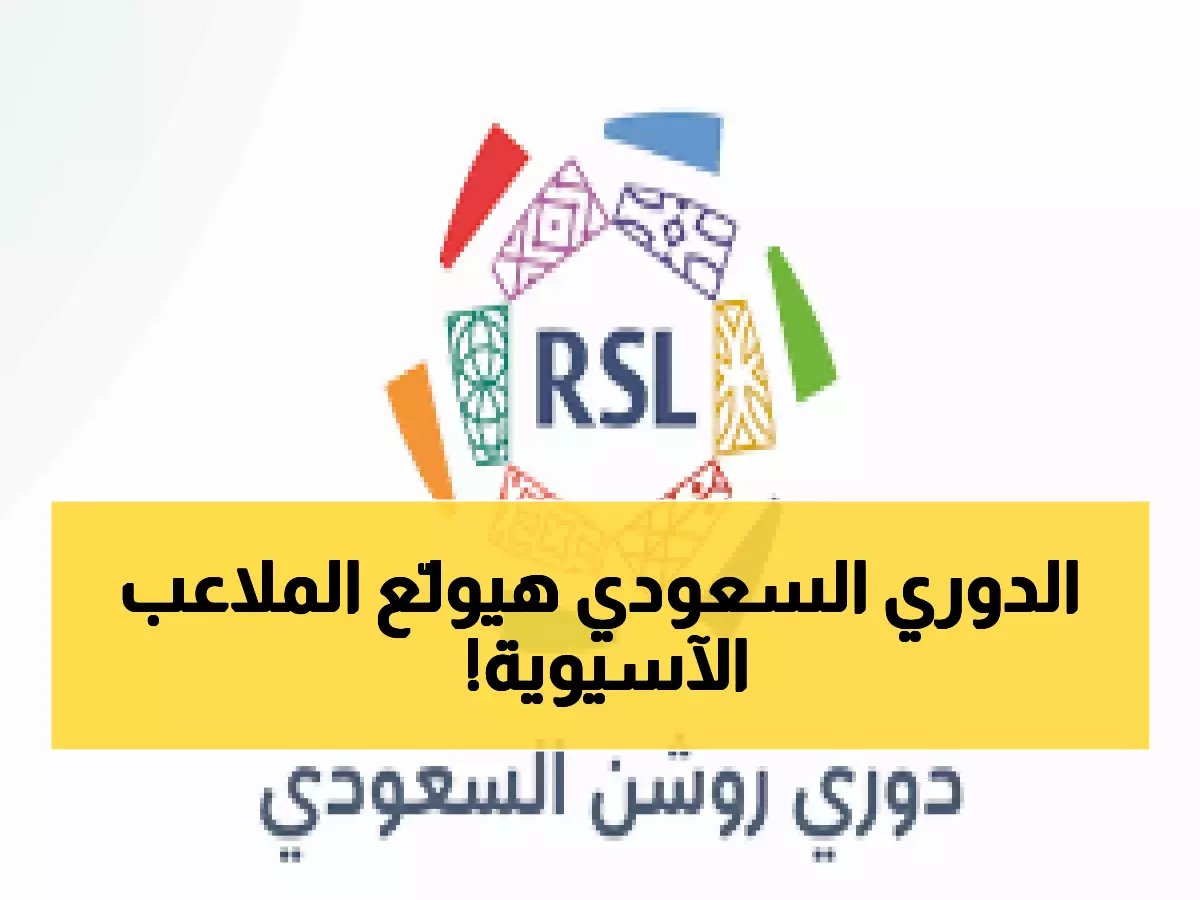 RSL

الدوري السعودي هيولّع الملاعب الآسيوية!

دوري روشن السعودي